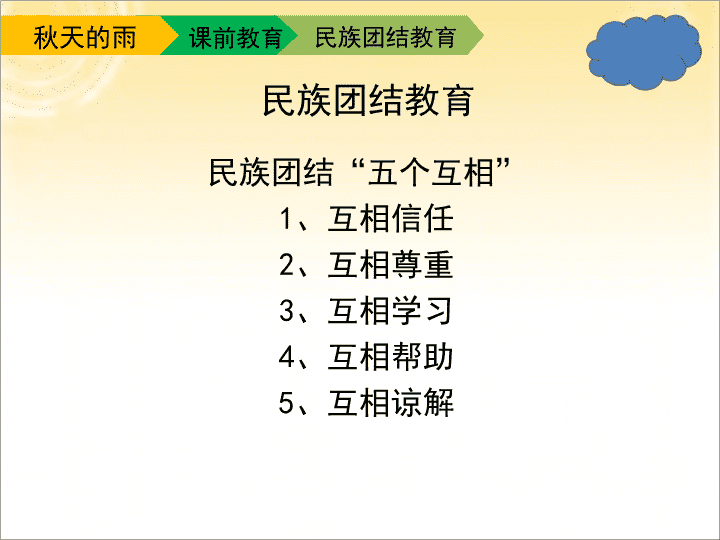 秋天的雨 课前教育 民族团结教育

民族团结教育

民族团结“五个互相”

1、互相信任

2、互相尊重

3、互相学习

4、互相帮助

5、互相谅解